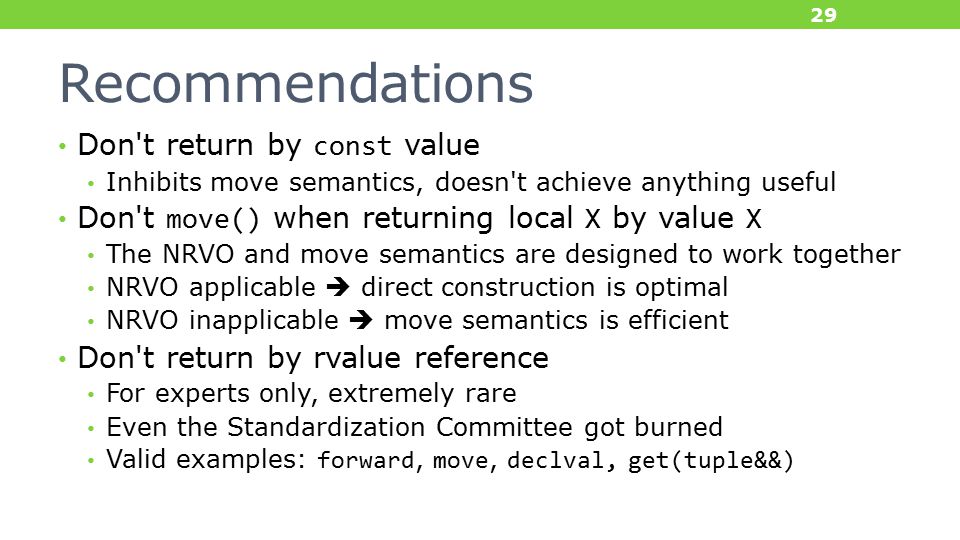 29

Recommendations

• Don't return by const value
  • Inhibits move semantics, doesn't achieve anything useful
• Don't move() when returning local X by value X
  • The NRVO and move semantics are designed to work together
  • NRVO applicable ➔ direct construction is optimal
  • NRVO inapplicable ➔ move semantics is efficient
• Don't return by rvalue reference
  • For experts only, extremely rare
  • Even the Standardization Committee got burned
  • Valid examples: forward, move, declval, get(tuple&&)